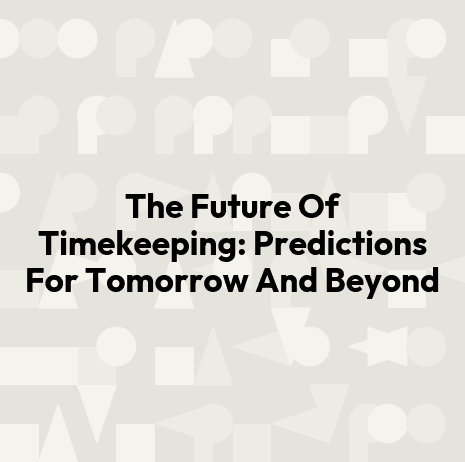 The Future Of Timekeeping: Predictions For Tomorrow And Beyond